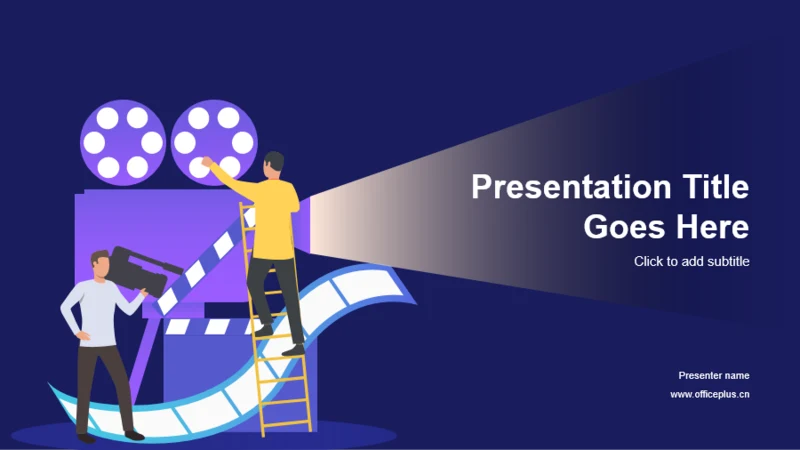 Presentation Title Goes Here

Click to add subtitle

Presenter name

www.officeplus.cn